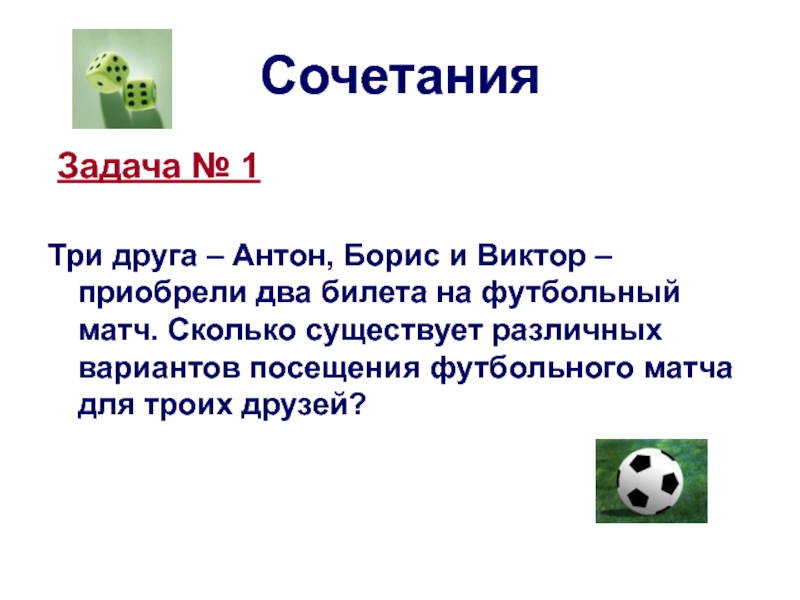 Сочетания

Задача № 1

Три друга – Антон, Борис и Виктор – приобрели два билета на футбольный матч. Сколько существует различных вариантов посещения футбольного матча для троих друзей?